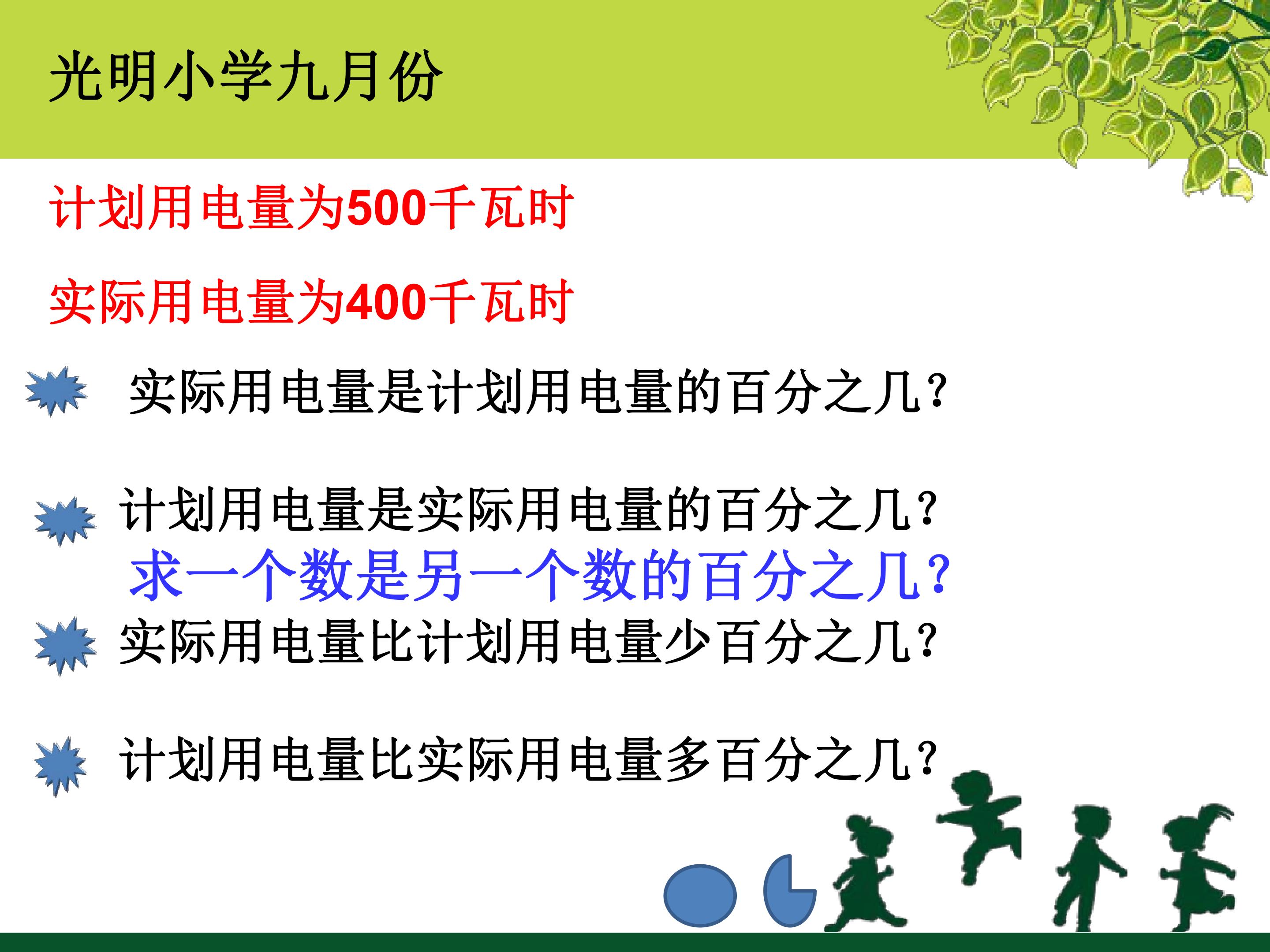 光明小学九月份

计划用电量为500千瓦时

实际用电量为400千瓦时

实际用电量是计划用电量的百分之几?

计划用电量是实际用电量的百分之几?

求一个数是另一个数的百分之几?

实际用电量比计划用电量少百分之几?

计划用电量比实际用电量多百分之几?